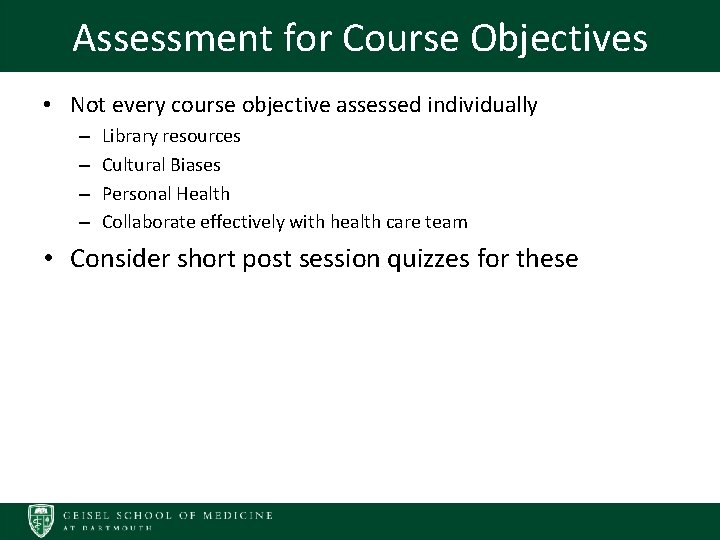 Assessment for Course Objectives

• Not every course objective assessed individually
– Library resources
– Cultural Biases
– Personal Health
– Collaborate effectively with health care team

• Consider short post session quizzes for these

GEISEL SCHOOL OF MEDICINE
AT DARTMOUTH